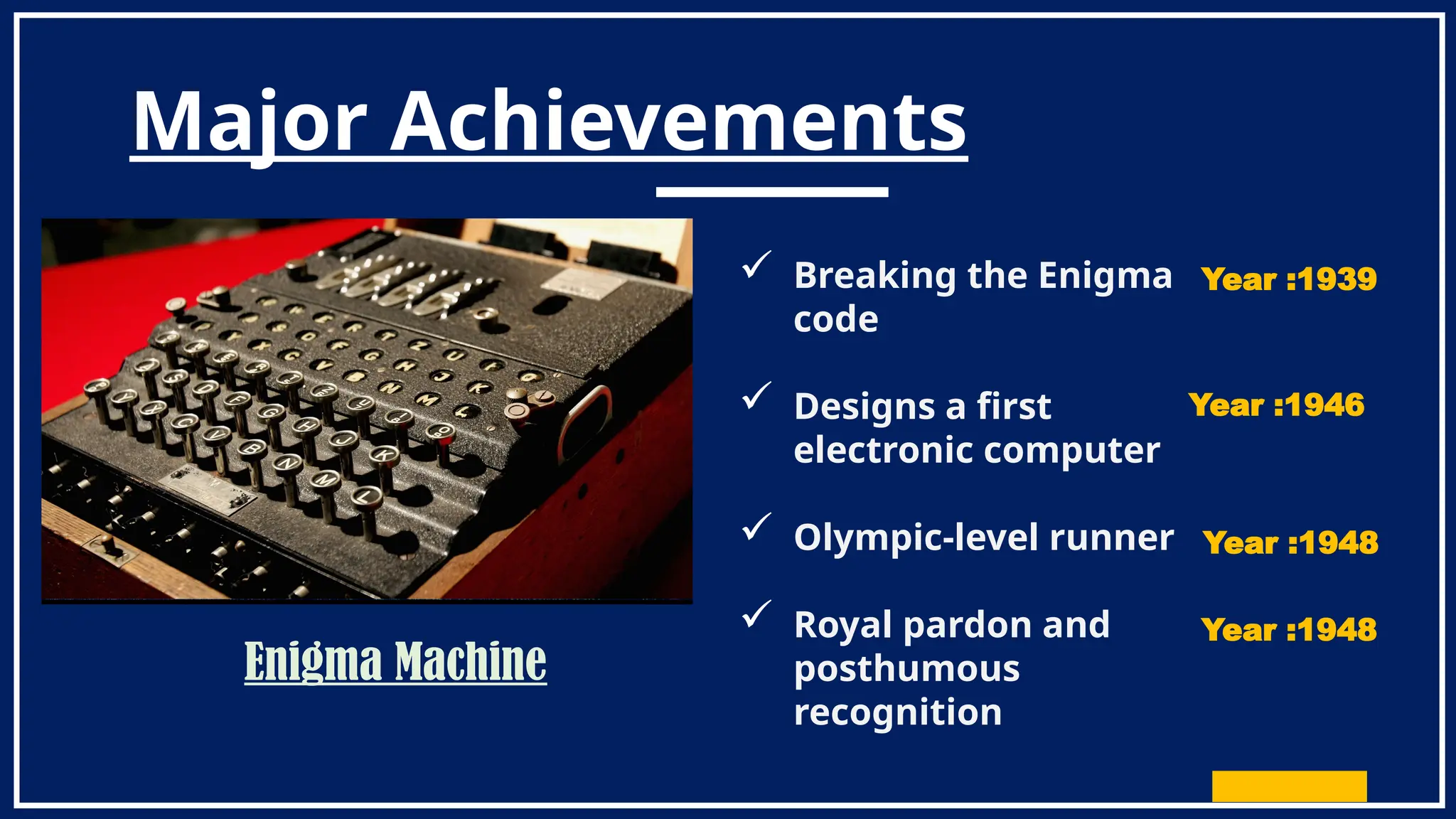 Major Achievements

Enigma Machine

✓ Breaking the Enigma code Year :1939

✓ Designs a first electronic computer Year :1946

✓ Olympic-level runner Year :1948

✓ Royal pardon and posthumous recognition Year :1948